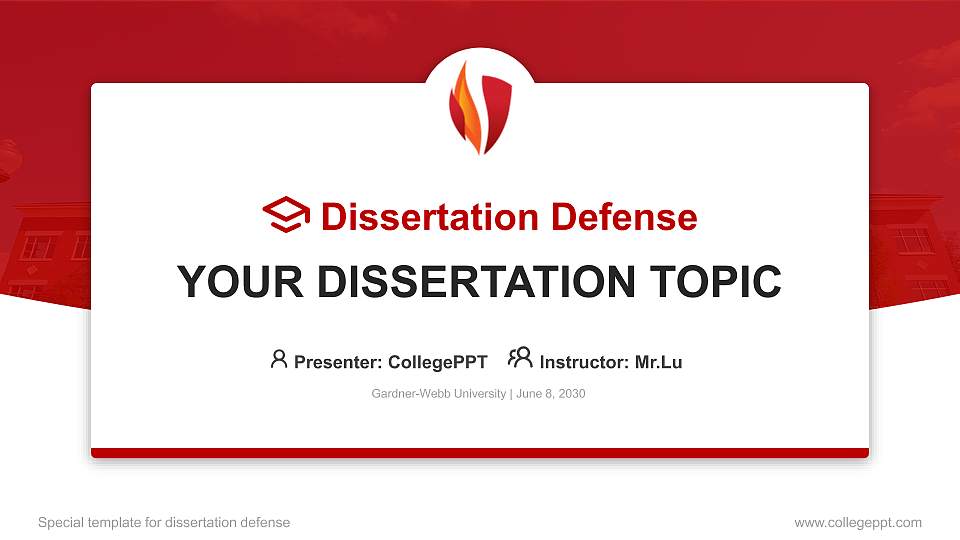 Dissertation Defense

YOUR DISSERTATION TOPIC

Presenter: CollegePPT Instructor: Mr.Lu

Gardner-Webb University | June 8, 2030

Special template for dissertation defense

www.collegeppt.com